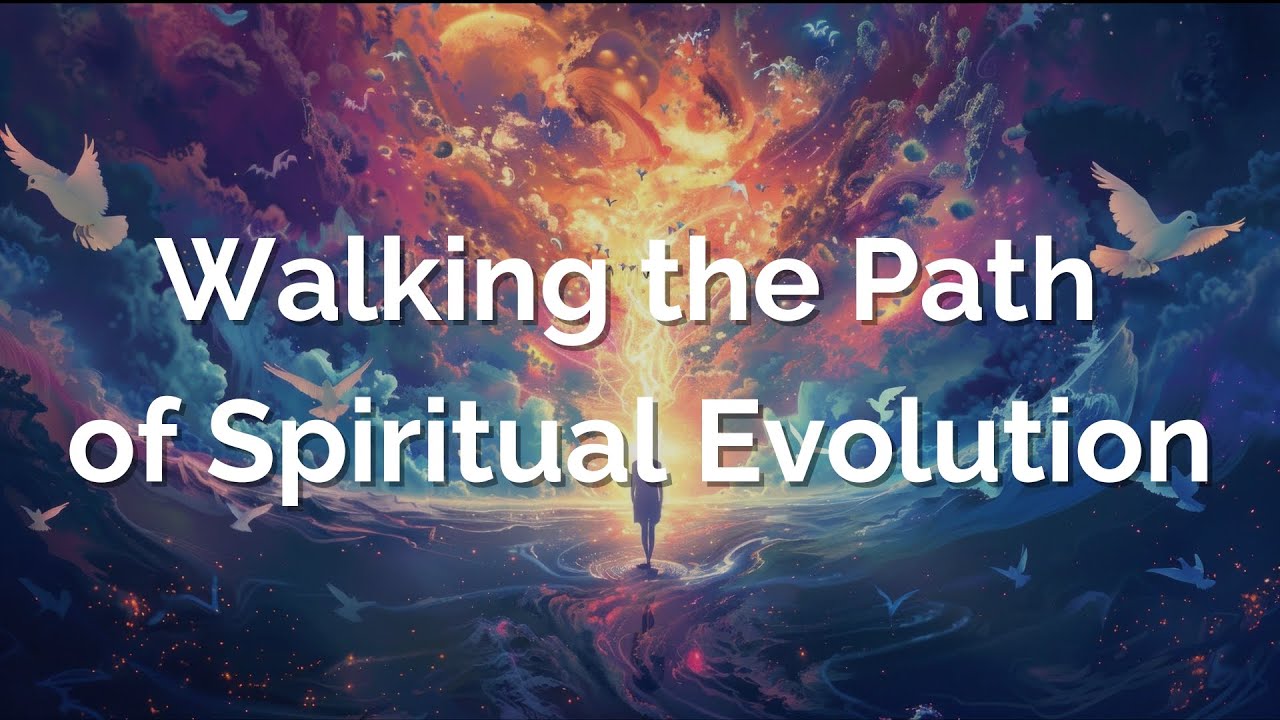 Walking the Path of Spiritual Evolution